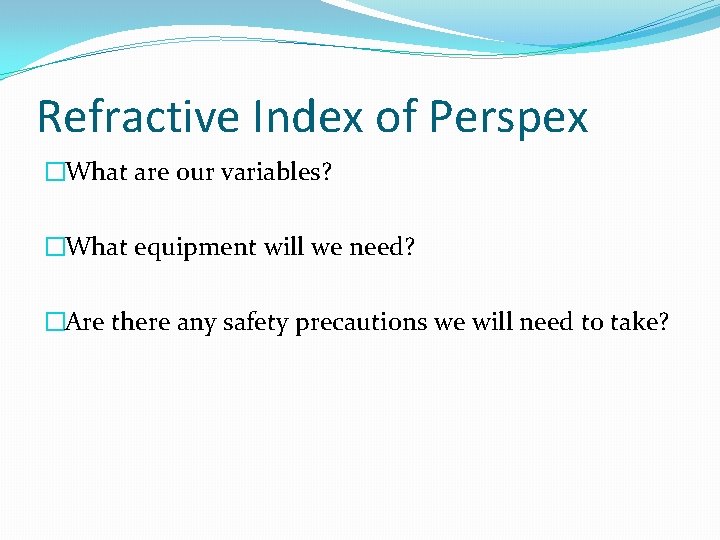 Refractive Index of Perspex

□What are our variables?

□What equipment will we need?

□Are there any safety precautions we will need to take?